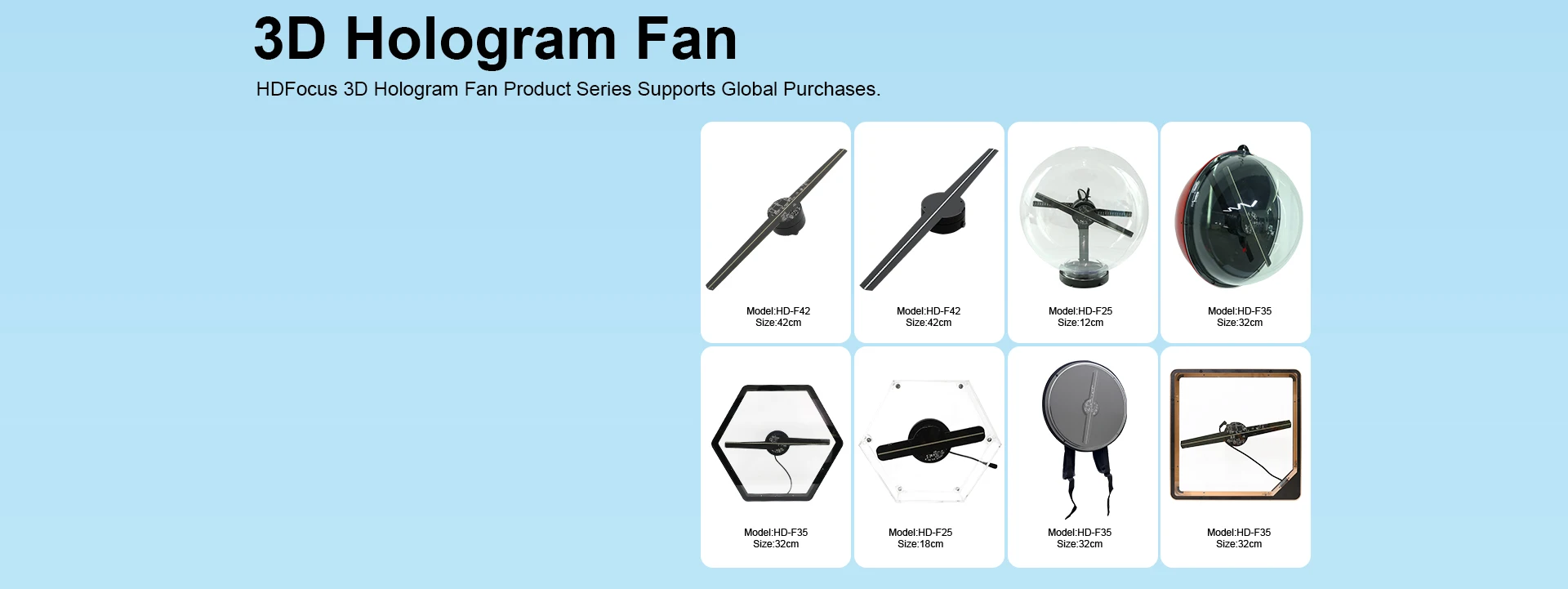 3D Hologram Fan

HDFocus 3D Hologram Fan Product Series Supports Global Purchases.

Model:HD-F42
Size:42cm

Model:HD-F42
Size:42cm

Model:HD-F25
Size:12cm

Model:HD-F35
Size:32cm

Model:HD-F35
Size:32cm

Model:HD-F25
Size:18cm

Model:HD-F35
Size:32cm

Model:HD-F35
Size:32cm